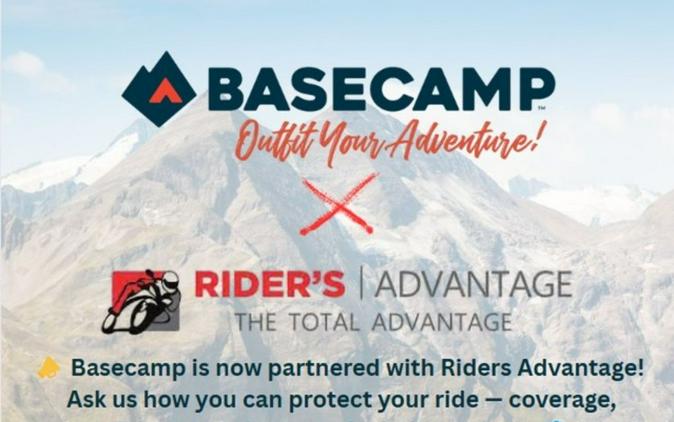 BASECAMP™
Outfit Your Adventure!

X

RIDER'S | ADVANTAGE
THE TOTAL ADVANTAGE

Basecamp is now partnered with Riders Advantage!
Ask us how you can protect your ride — coverage,